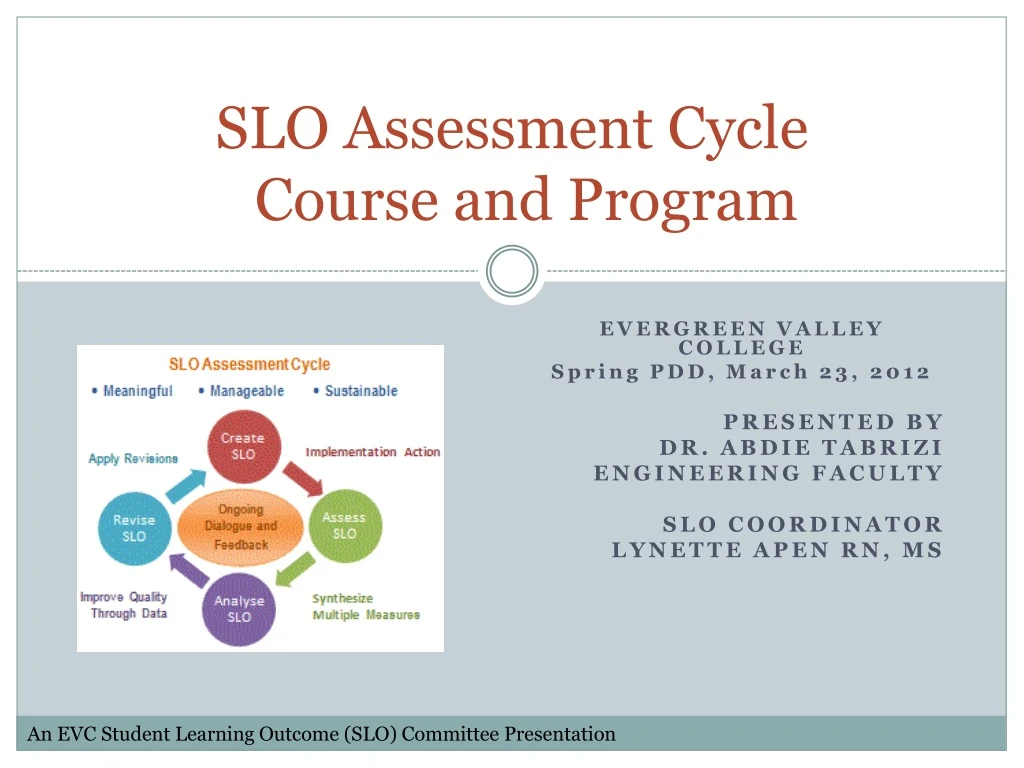 SLO Assessment Cycle
Course and Program

SLO Assessment Cycle
• Meaningful • Manageable • Sustainable

Create SLO
Implementation Action
Assess SLO
Synthesize Multiple Measures
Analyse SLO
Improve Quality Through Data
Revise SLO
Apply Revisions
Ongoing Dialogue and Feedback

EVERGREEN VALLEY COLLEGE
Spring PDD, March 23, 2012

PRESENTED BY
DR. ABDIE TABRIZI
ENGINEERING FACULTY

SLO COORDINATOR
LYNETTE APEN RN, MS

An EVC Student Learning Outcome (SLO) Committee Presentation